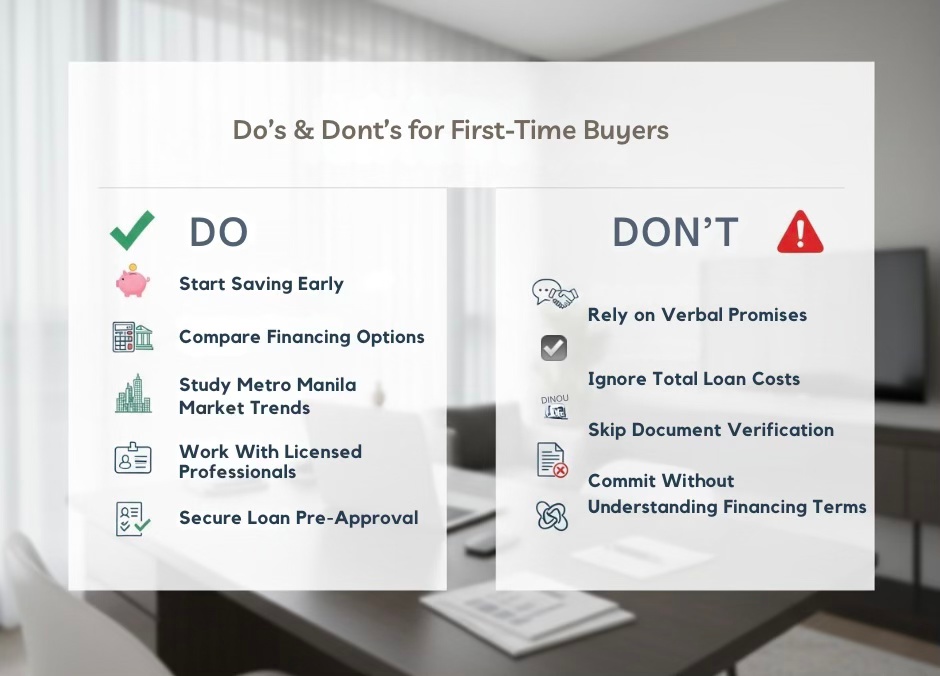 Do's & Dont's for First-Time Buyers

DO

Start Saving Early

Compare Financing Options

Study Metro Manila Market Trends

Work With Licensed Professionals

Secure Loan Pre-Approval

DON'T

Rely on Verbal Promises

Ignore Total Loan Costs

DINOU

Skip Document Verification

Commit Without Understanding Financing Terms